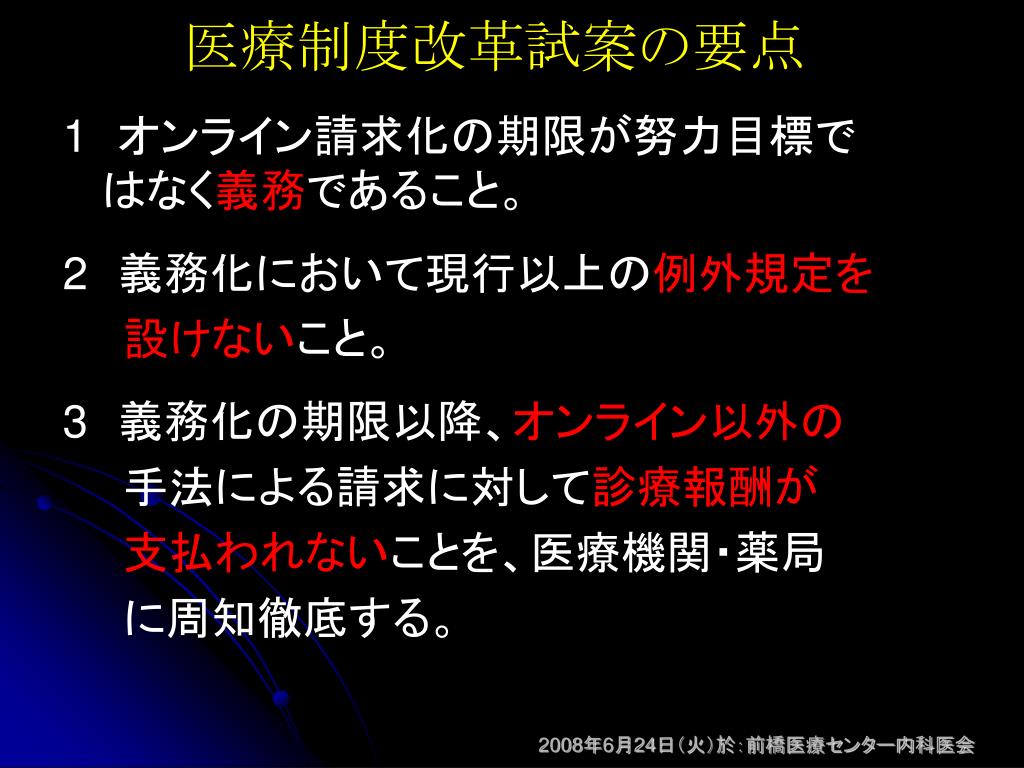 医療制度改革試案の要点

1 オンライン請求化の期限が努力目標ではなく義務であること。

2 義務化において現行以上の例外規定を設けないこと。

3 義務化の期限以降、オンライン以外の手法による請求に対して診療報酬が支払われないことを、医療機関・薬局に周知徹底する。

2008年6月24日（火）於：前橋医療センター内科医会